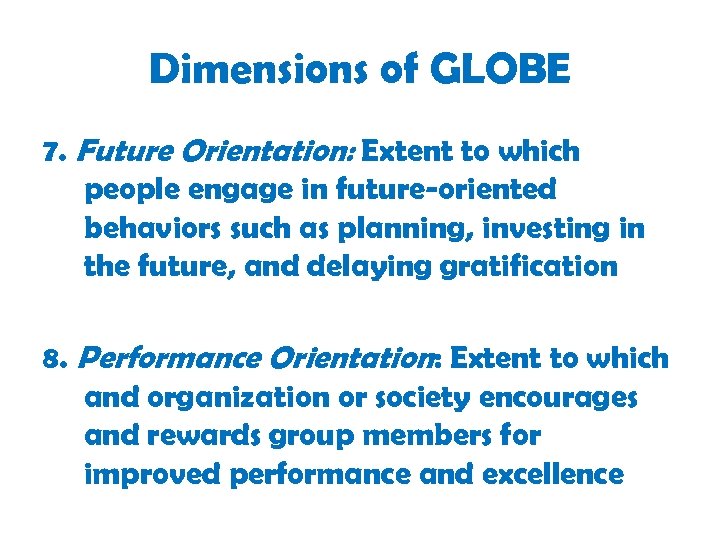 Dimensions of GLOBE

7. Future Orientation: Extent to which people engage in future-oriented behaviors such as planning, investing in the future, and delaying gratification

8. Performance Orientation: Extent to which and organization or society encourages and rewards group members for improved performance and excellence